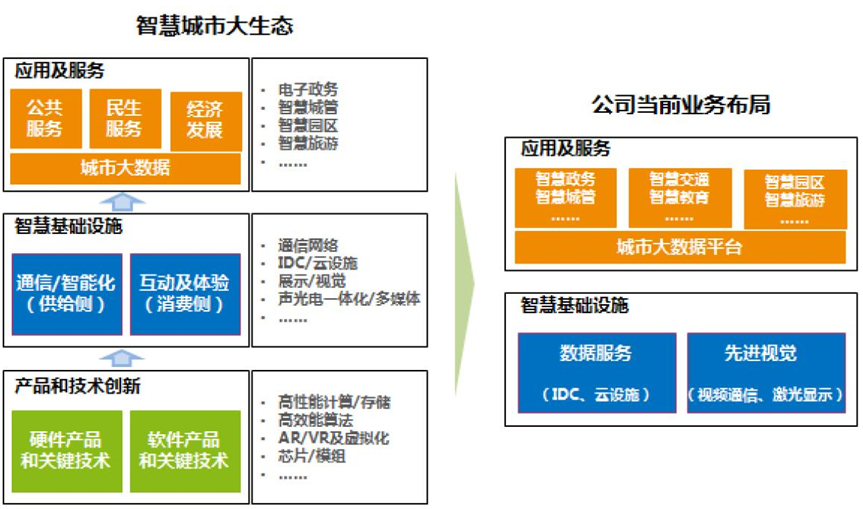 智慧城市大生态

应用及服务

公共服务

民生服务

经济发展

城市大数据

· 电子政务
· 智慧城管
· 智慧园区
· 智慧旅游
· ……

智慧基础设施

通信/智能化（供给侧）

互动及体验（消费侧）

· 通信网络
· IDC/云设施
· 展示/视觉
· 声光电一体化/多媒体
· ……

产品和技术创新

硬件产品和关键技术

软件产品和关键技术

· 高性能计算/存储
· 高效能算法
· AR/VR及虚拟化
· 芯片/模组
· ……

公司当前业务布局

应用及服务

智慧政务
智慧城管
……

智慧交通
智慧教育
……

智慧园区
智慧旅游
……

城市大数据平台

智慧基础设施

数据服务

（IDC、云设施）

先进视觉

（视频通信、激光显示）